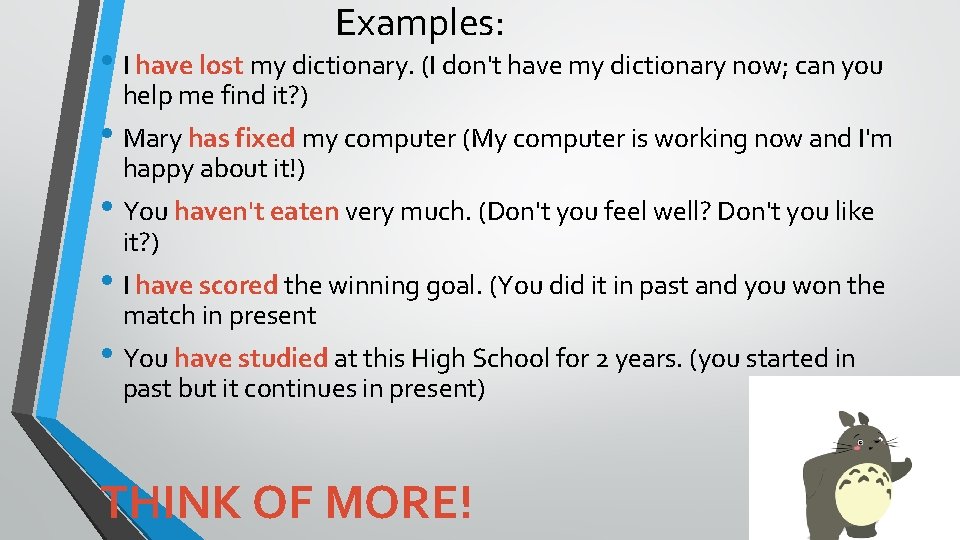 Examples:

• I have lost my dictionary. (I don't have my dictionary now; can you help me find it?)

• Mary has fixed my computer (My computer is working now and I'm happy about it!)

• You haven't eaten very much. (Don't you feel well? Don't you like it?)

• I have scored the winning goal. (You did it in past and you won the match in present

• You have studied at this High School for 2 years. (you started in past but it continues in present)

THINK OF MORE!